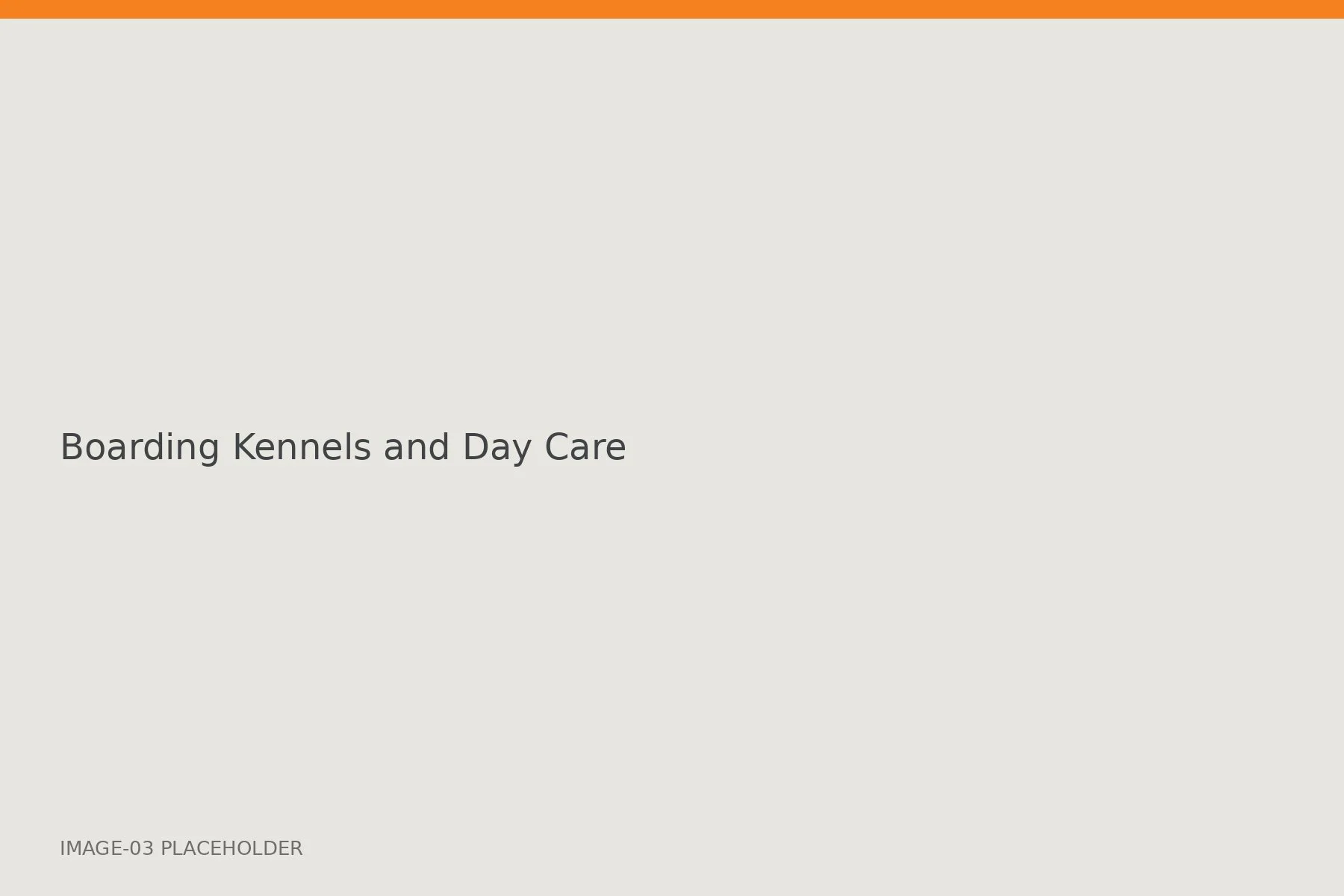 Boarding Kennels and Day Care

IMAGE-03 PLACEHOLDER